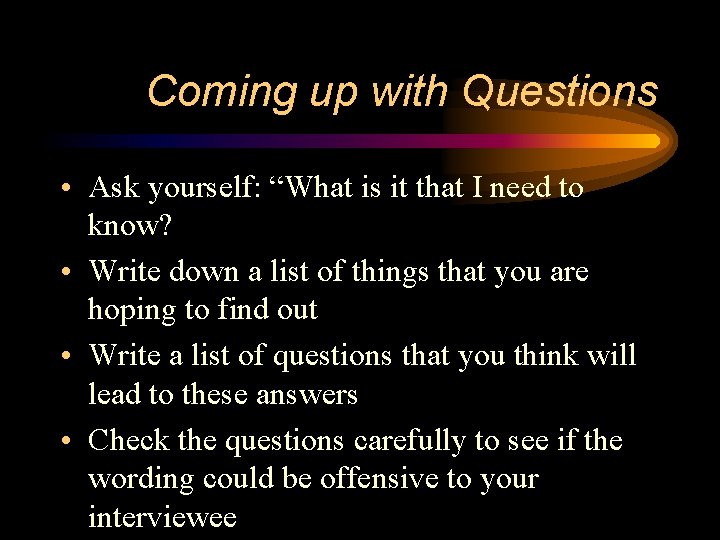 Coming up with Questions

• Ask yourself: “What is it that I need to know?
• Write down a list of things that you are hoping to find out
• Write a list of questions that you think will lead to these answers
• Check the questions carefully to see if the wording could be offensive to your interviewee